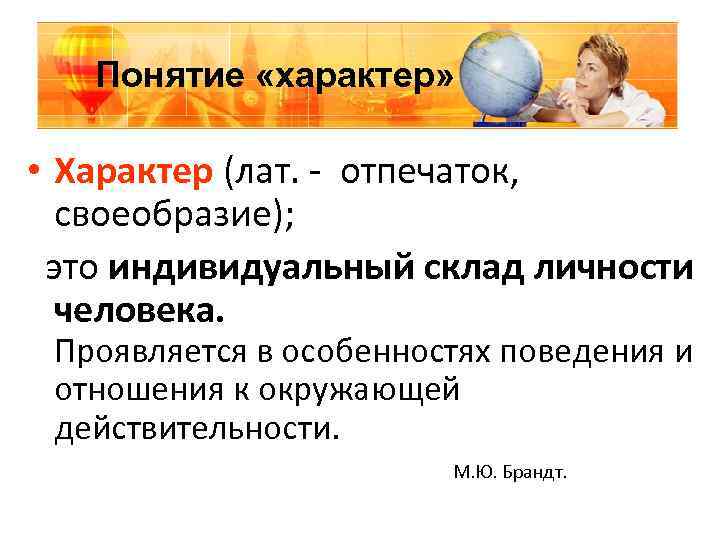 Понятие «характер»

• Характер (лат. - отпечаток, своеобразие);

это индивидуальный склад личности человека.
Проявляется в особенностях поведения и отношения к окружающей действительности.

М.Ю. Брандт.